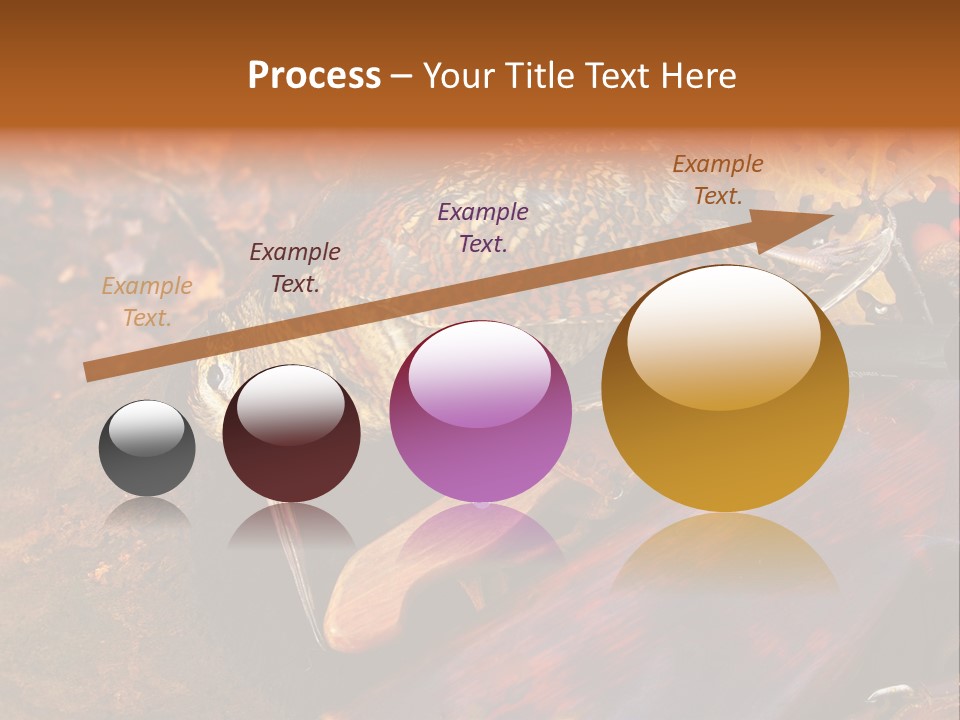 Process – Your Title Text Here

Example Text.

Example Text.

Example Text.

Example Text.